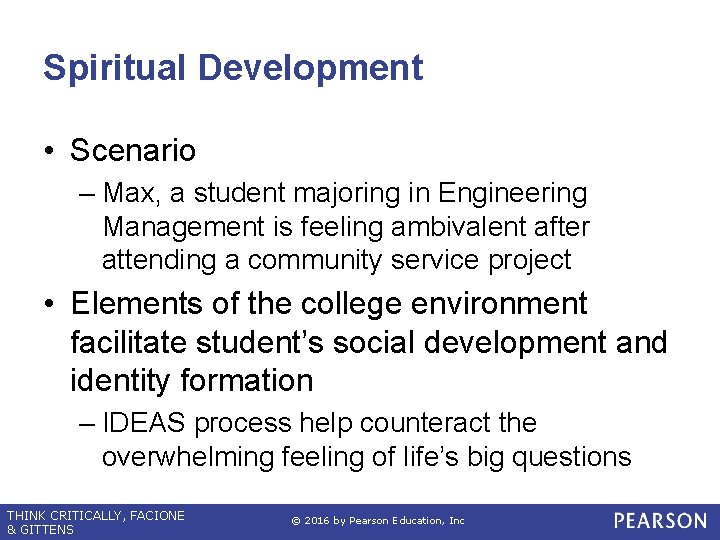 Spiritual Development

• Scenario

– Max, a student majoring in Engineering Management is feeling ambivalent after attending a community service project

• Elements of the college environment facilitate student's social development and identity formation

– IDEAS process help counteract the overwhelming feeling of life's big questions

THINK CRITICALLY, FACIONE & GITTENS

© 2016 by Pearson Education, Inc

PEARSON